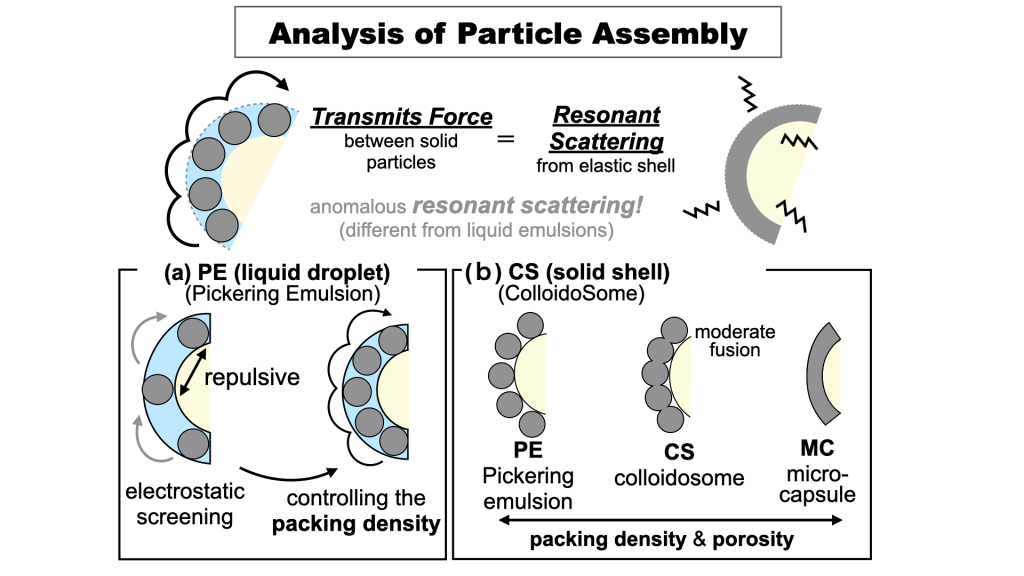 Analysis of Particle Assembly

Transmits Force
between solid particles

=

Resonant Scattering
from elastic shell

anomalous resonant scattering!
(different from liquid emulsions)

(a) PE (liquid droplet)
(Pickering Emulsion)

repulsive

electrostatic screening

controlling the packing density

(b) CS (solid shell)
(ColloidoSome)

moderate fusion

PE
Pickering emulsion

CS
colloidosome

MC
micro-capsule

packing density & porosity